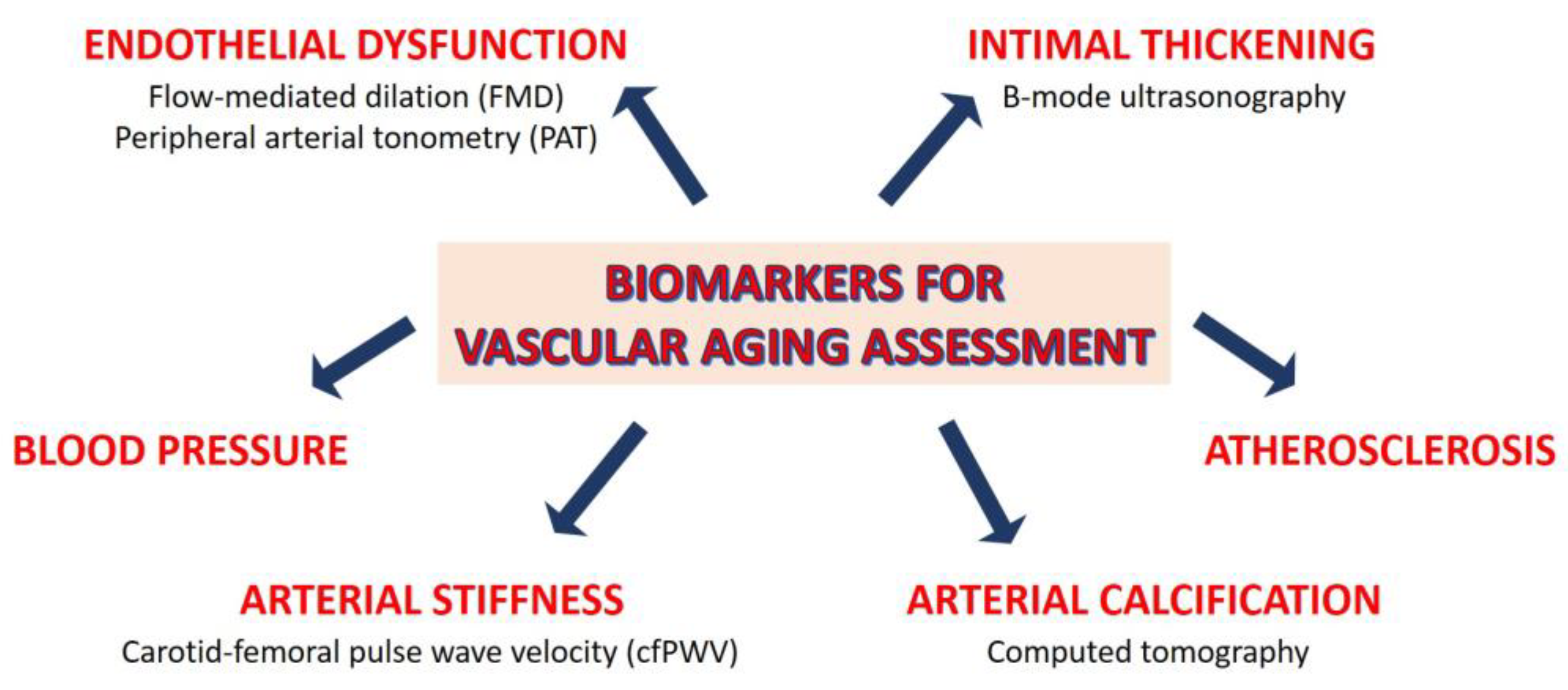 ENDOTHELIAL DYSFUNCTION
Flow-mediated dilation (FMD)
Peripheral arterial tonometry (PAT)

INTIMAL THICKENING
B-mode ultrasonography

BIOMARKERS FOR
VASCULAR AGING ASSESSMENT

BLOOD PRESSURE

ATHEROSCLEROSIS

ARTERIAL STIFFNESS
Carotid-femoral pulse wave velocity (cfPWV)

ARTERIAL CALCIFICATION
Computed tomography